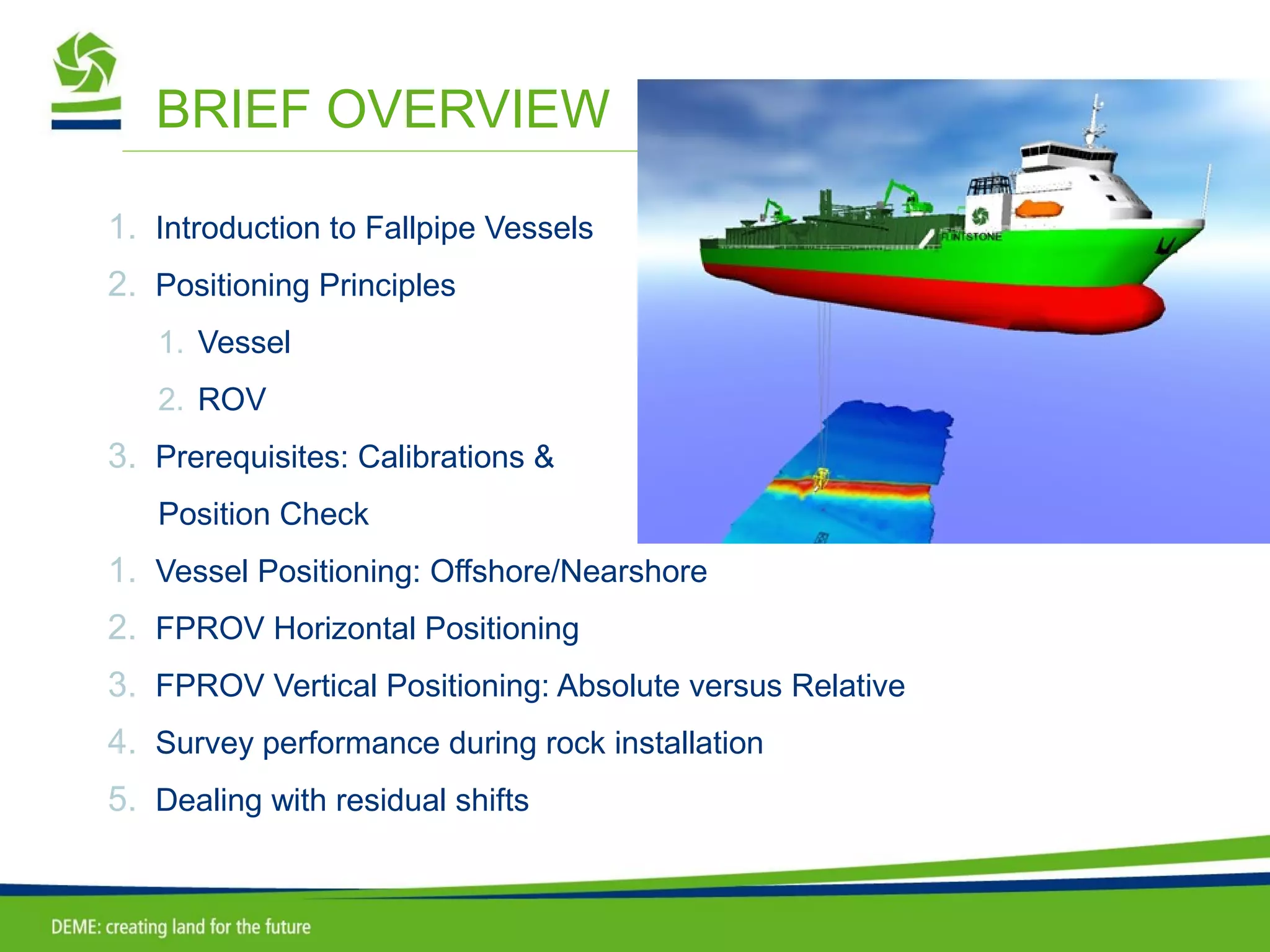 BRIEF OVERVIEW

1. Introduction to Fallpipe Vessels
2. Positioning Principles
   1. Vessel
   2. ROV
3. Prerequisites: Calibrations & Position Check
1. Vessel Positioning: Offshore/Nearshore
2. FPROV Horizontal Positioning
3. FPROV Vertical Positioning: Absolute versus Relative
4. Survey performance during rock installation
5. Dealing with residual shifts

FLINTSTONE

DEME: creating land for the future